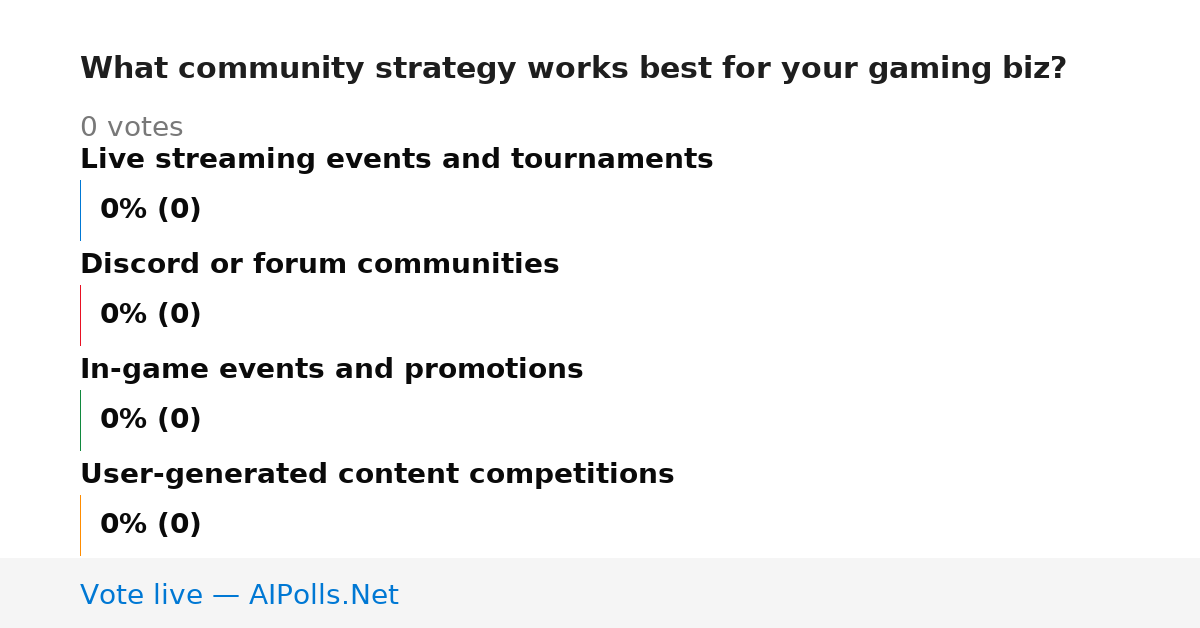 What community strategy works best for your gaming biz?

0 votes

Live streaming events and tournaments

0% (0)

Discord or forum communities

0% (0)

In-game events and promotions

0% (0)

User-generated content competitions

0% (0)

Vote live — AIPolls.Net